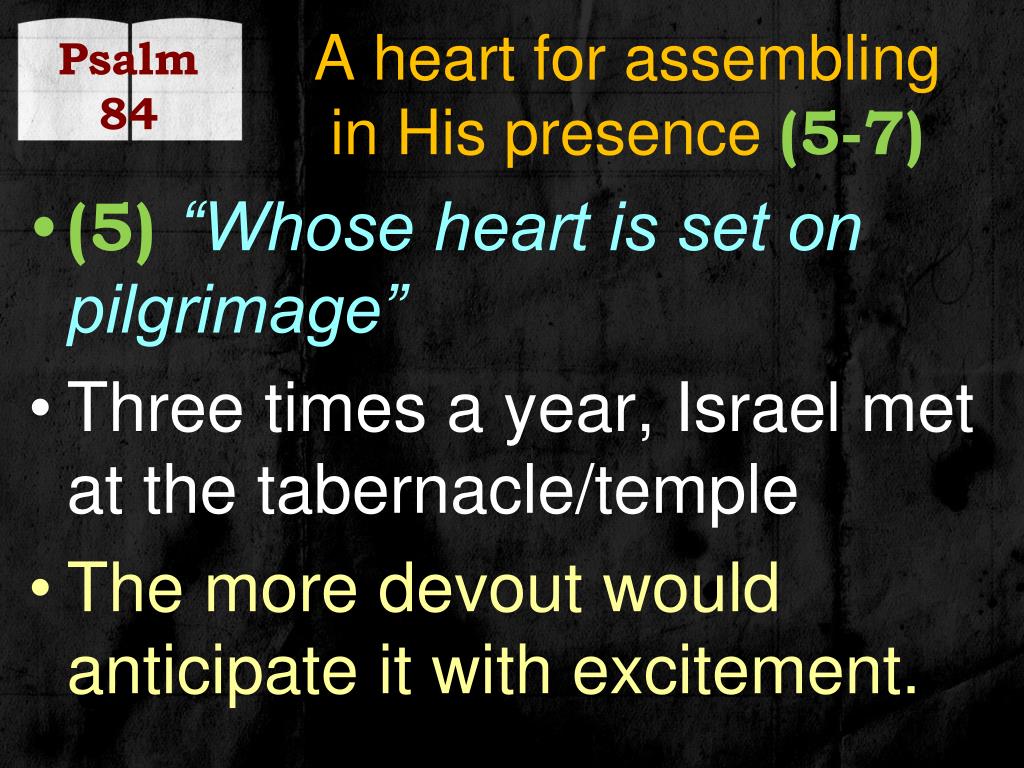 Psalm 84

A heart for assembling in His presence (5-7)

• (5) “Whose heart is set on pilgrimage”

• Three times a year, Israel met at the tabernacle/temple

• The more devout would anticipate it with excitement.